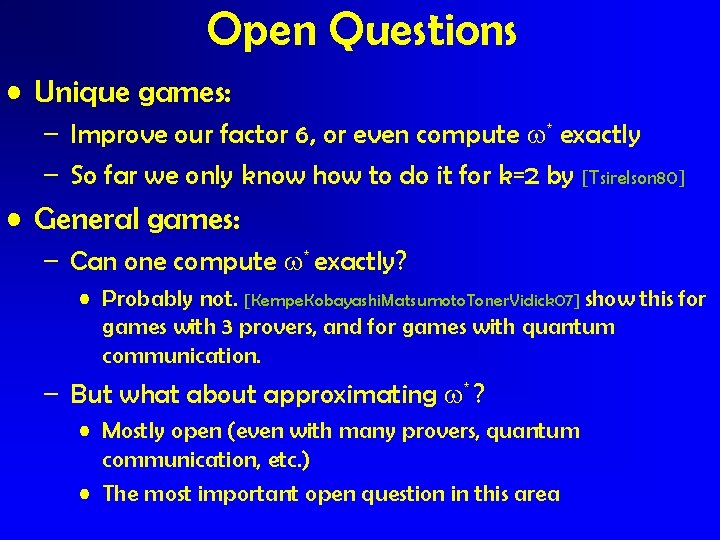 Open Questions

• Unique games:
– Improve our factor 6, or even compute $\omega^*$ exactly
– So far we only know how to do it for k=2 by [Tsirelson80]

• General games:
– Can one compute $\omega^*$ exactly?
• Probably not. [KempeKobayashiMatsumotoTonerVidick07] show this for games with 3 provers, and for games with quantum communication.
– But what about approximating $\omega^*$?
• Mostly open (even with many provers, quantum communication, etc.)
• The most important open question in this area